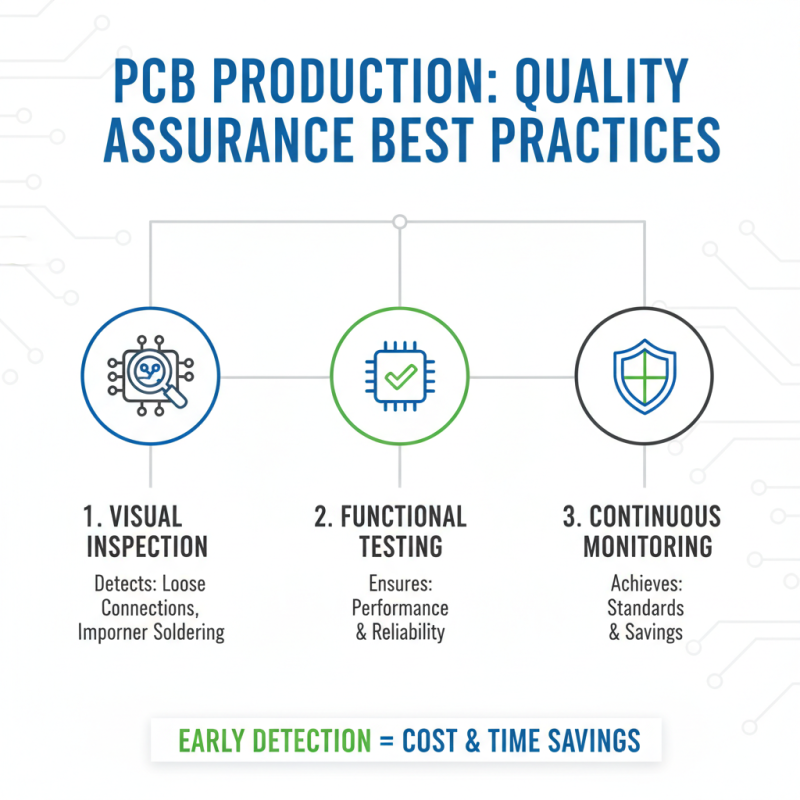 PCB PRODUCTION: QUALITY ASSURANCE BEST PRACTICES

1. VISUAL INSPECTION

Detects: Loose Connections, Imporner Soldering

2. FUNCTIONAL TESTING

Ensures: Performance & Reliability

3. CONTINUOUS MONITORING

Achieves: Standards & Savings

EARLY DETECTION = COST & TIME SAVINGS